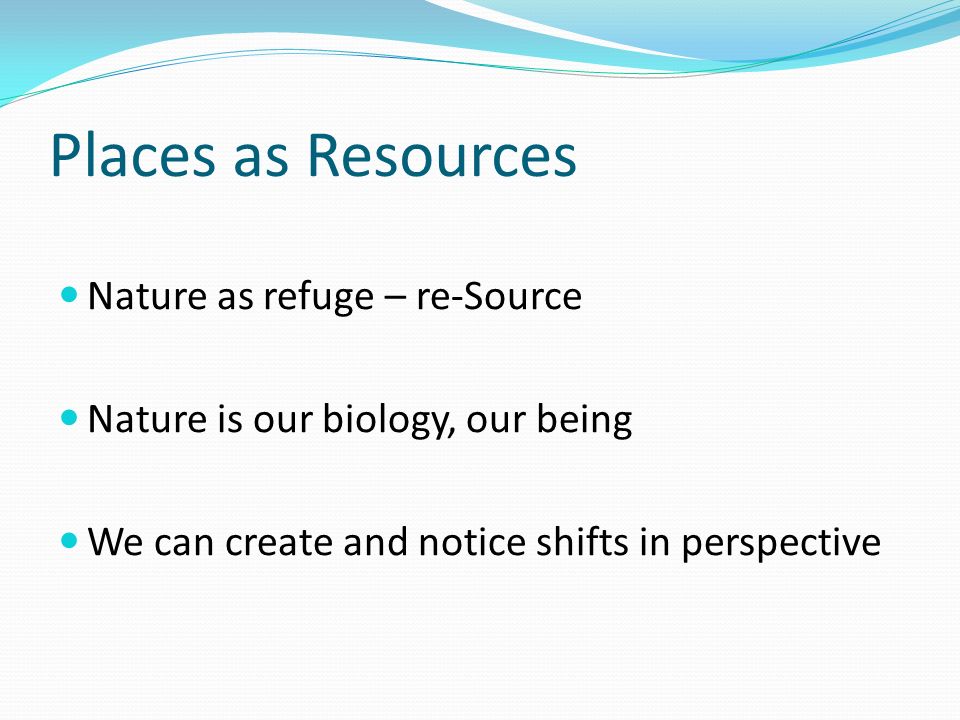 Places as Resources

- Nature as refuge – re-Source

- Nature is our biology, our being

- We can create and notice shifts in perspective